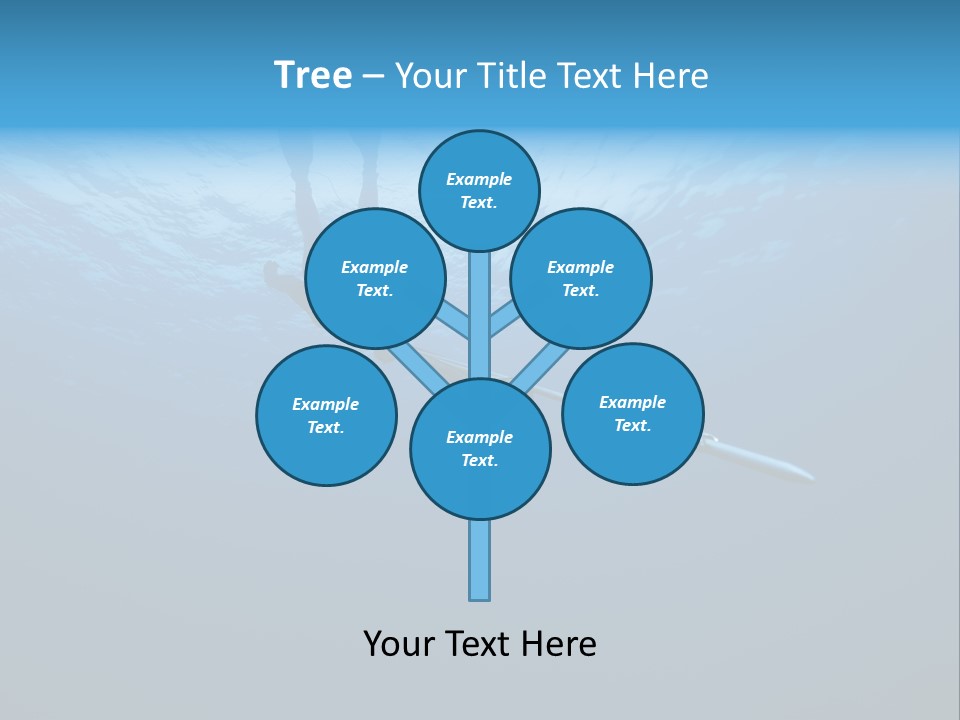 Tree – Your Title Text Here

Example Text.

Example Text.

Example Text.

Example Text.

Example Text.

Example Text.

Your Text Here